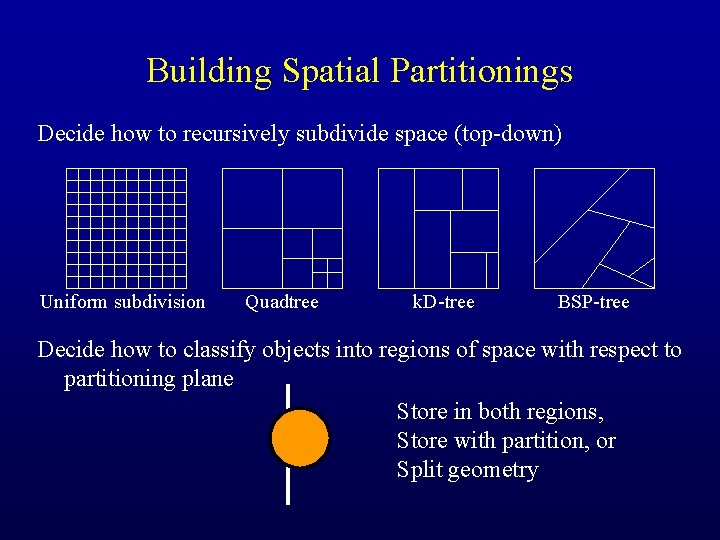 Building Spatial Partitionings

Decide how to recursively subdivide space (top-down)

Uniform subdivision

Quadtree

kD-tree

BSP-tree

Decide how to classify objects into regions of space with respect to partitioning plane

Store in both regions,
Store with partition, or
Split geometry